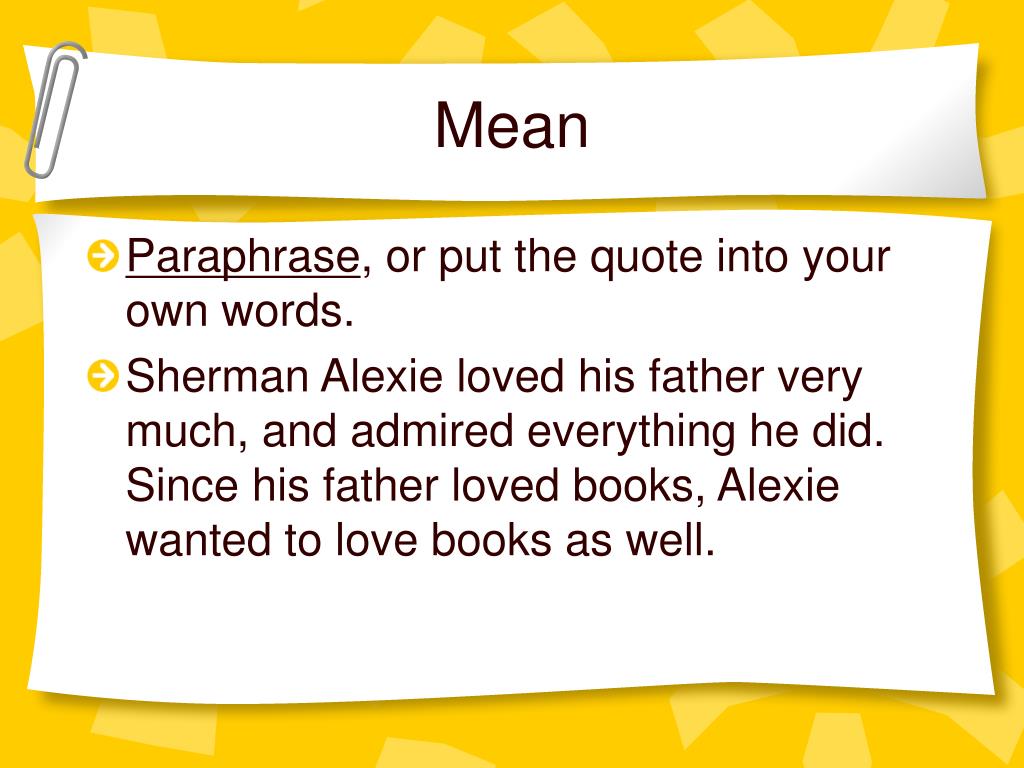 Mean

Paraphrase, or put the quote into your own words.

Sherman Alexie loved his father very much, and admired everything he did. Since his father loved books, Alexie wanted to love books as well.